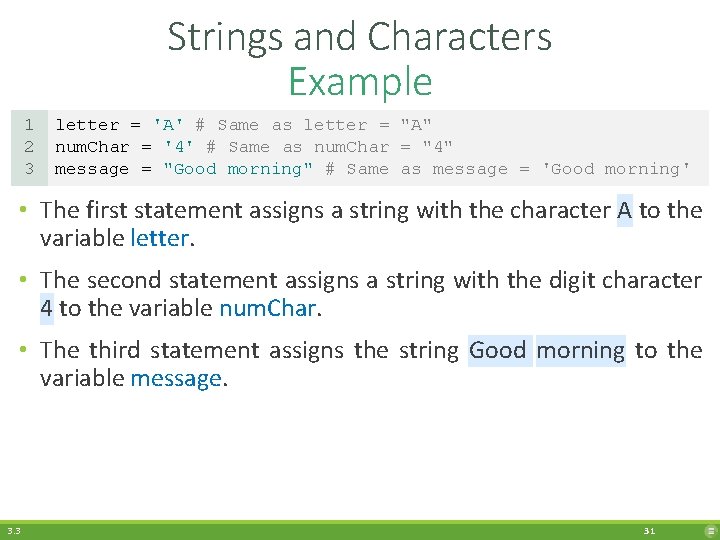 Strings and Characters
Example

1 letter = 'A' # Same as letter = "A"
2 numChar = '4' # Same as numChar = "4"
3 message = "Good morning" # Same as message = 'Good morning'

• The first statement assigns a string with the character A to the variable letter.

• The second statement assigns a string with the digit character 4 to the variable numChar.

• The third statement assigns the string Good morning to the variable message.

3.3

31